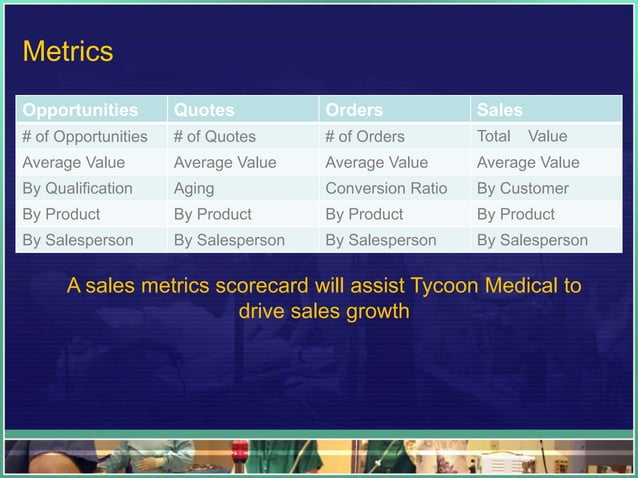 Metrics

| Opportunities | Quotes | Orders | Sales |
|---|---|---|---|
| # of Opportunities | # of Quotes | # of Orders | Total Value |
| Average Value | Average Value | Average Value | Average Value |
| By Qualification | Aging | Conversion Ratio | By Customer |
| By Product | By Product | By Product | By Product |
| By Salesperson | By Salesperson | By Salesperson | By Salesperson |

A sales metrics scorecard will assist Tycoon Medical to drive sales growth